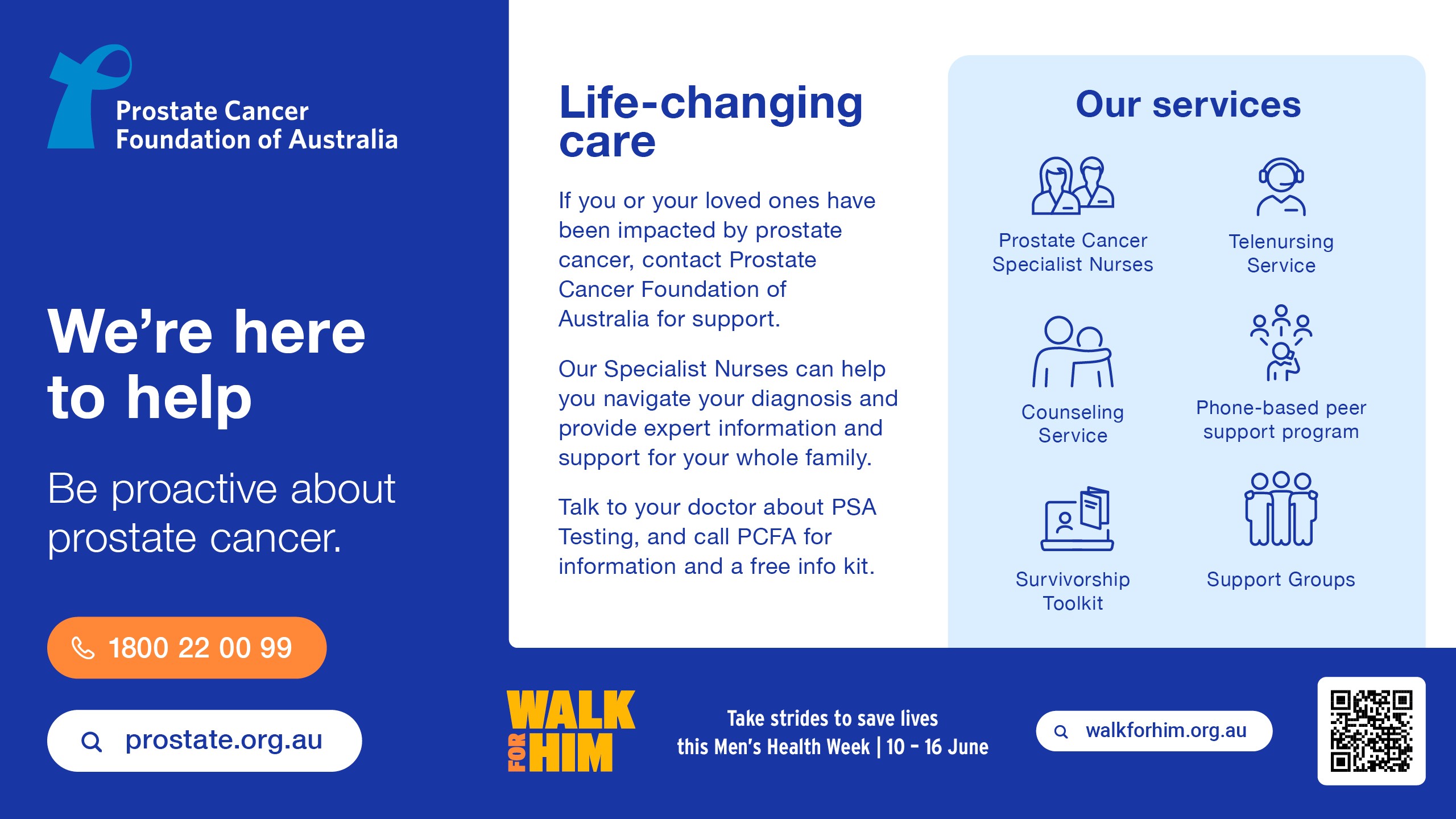 Prostate Cancer Foundation of Australia

We're here to help

Be proactive about prostate cancer.

1800 22 00 99

prostate.org.au

Life-changing care

If you or your loved ones have been impacted by prostate cancer, contact Prostate Cancer Foundation of Australia for support.

Our Specialist Nurses can help you navigate your diagnosis and provide expert information and support for your whole family.

Talk to your doctor about PSA Testing, and call PCFA for information and a free info kit.

Our services

Prostate Cancer Specialist Nurses

Telenursing Service

Counseling Service

Phone-based peer support program

Survivorship Toolkit

Support Groups

WALK FOR HIM

Take strides to save lives this Men's Health Week | 10 - 16 June

walkforhim.org.au